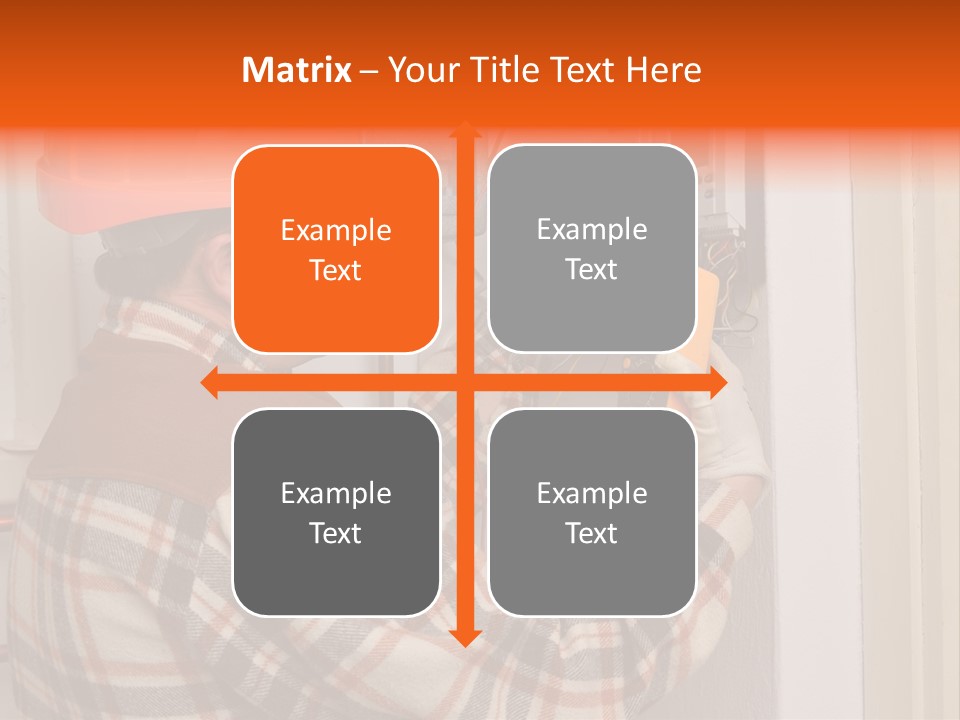 Matrix – Your Title Text Here

Example Text

Example Text

Example Text

Example Text